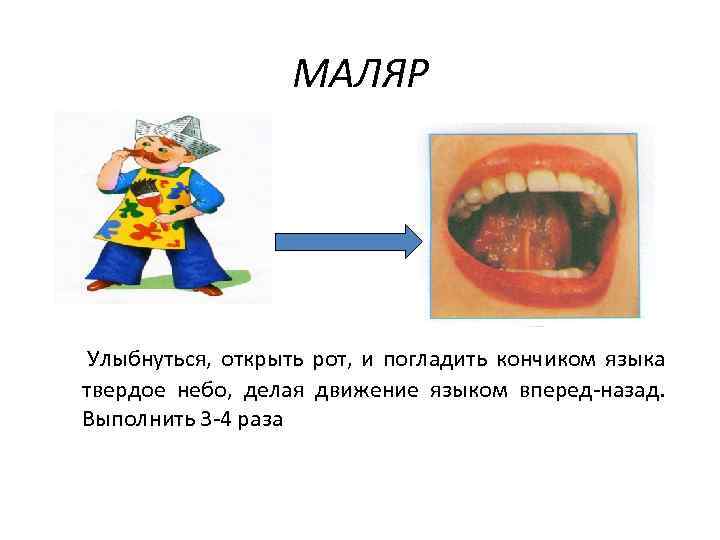 МАЛЯР

Улыбнуться, открыть рот, и погладить кончиком языка твердое небо, делая движение языком вперед-назад. Выполнить 3-4 раза